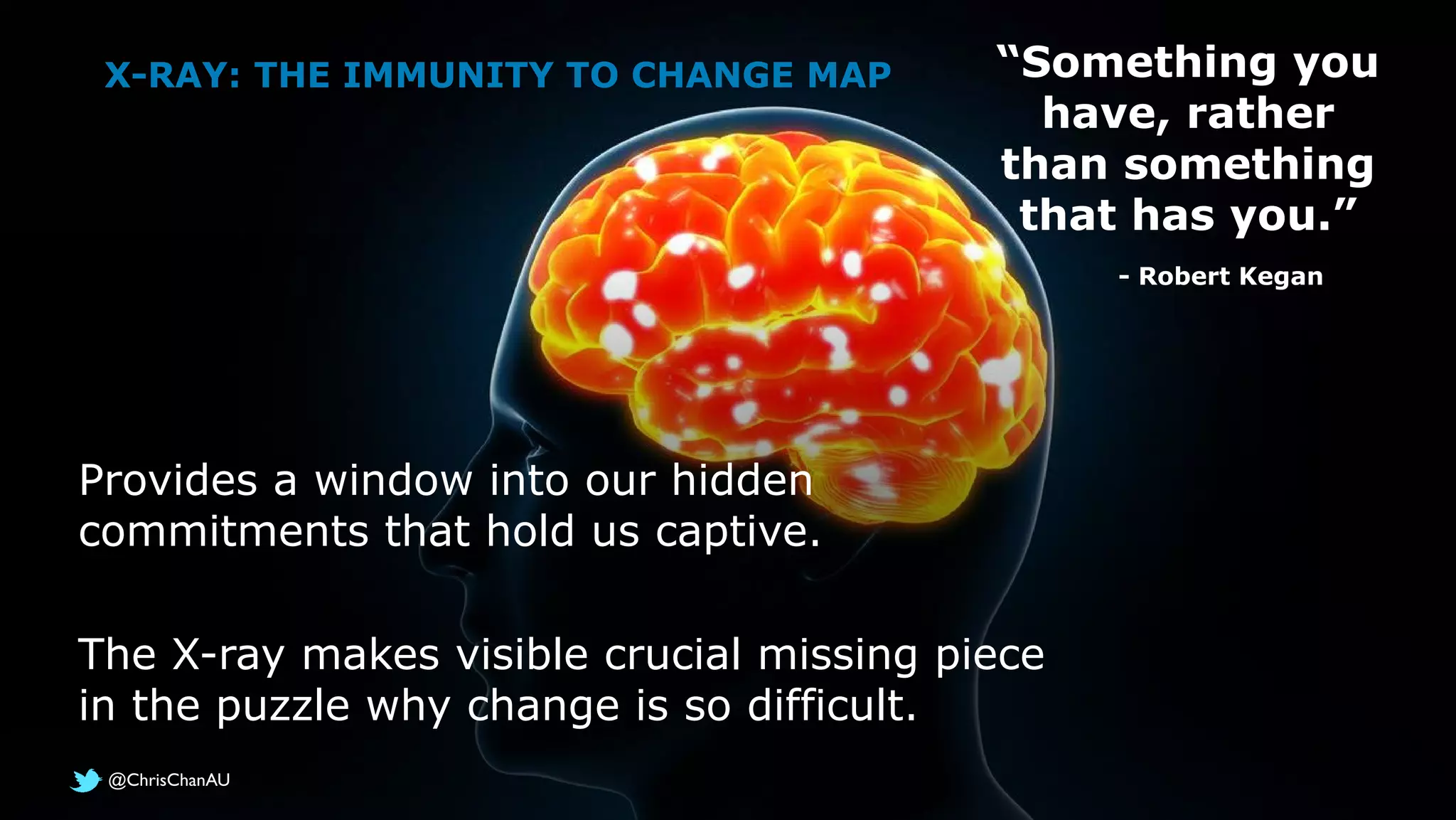 X-RAY: THE IMMUNITY TO CHANGE MAP

“Something you have, rather than something that has you.”

- Robert Kegan

Provides a window into our hidden commitments that hold us captive.

The X-ray makes visible crucial missing piece in the puzzle why change is so difficult.

@ChrisChanAU